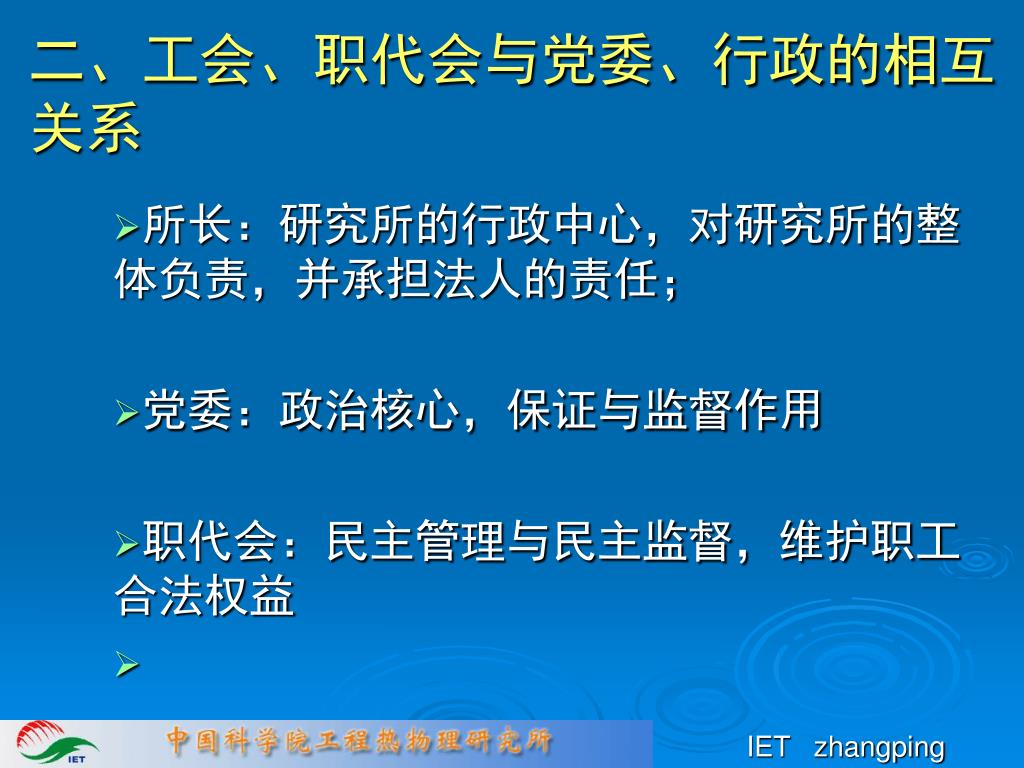 二、工会、职代会与党委、行政的相互关系

➢所长：研究所的行政中心，对研究所的整体负责，并承担法人的责任；

➢党委：政治核心，保证与监督作用

➢职代会：民主管理与民主监督，维护职工合法权益

➢

IET

中国科学院工程热物理研究所

IET zhangping